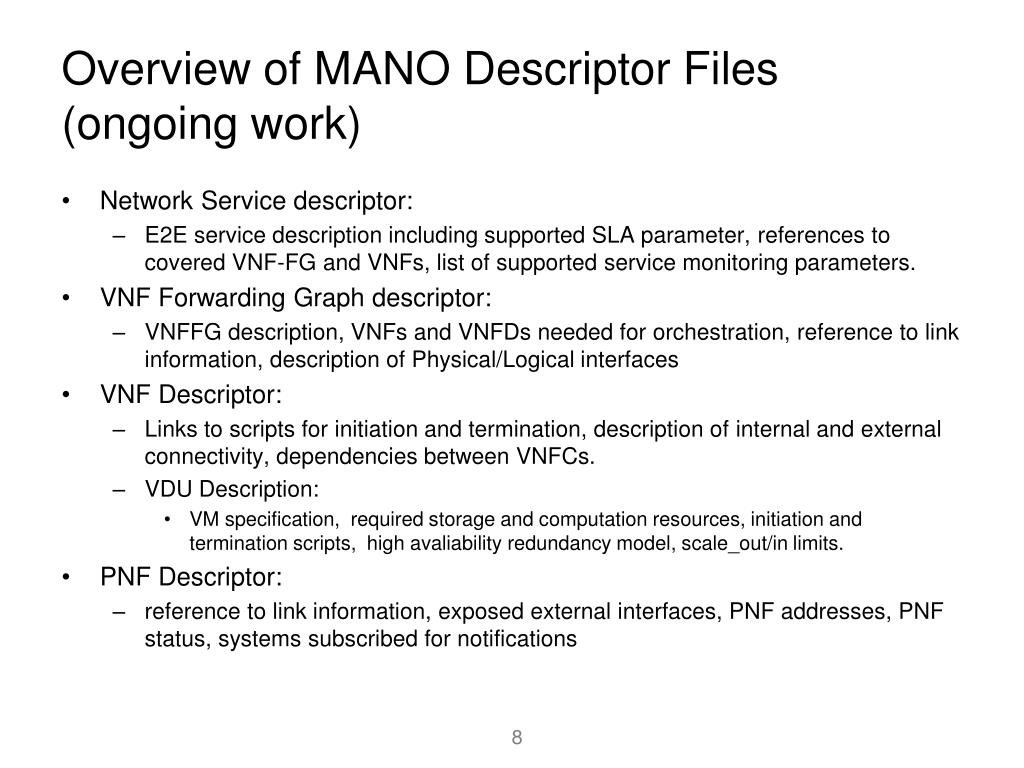 Overview of MANO Descriptor Files (ongoing work)

• Network Service descriptor:
– E2E service description including supported SLA parameter, references to covered VNF-FG and VNFs, list of supported service monitoring parameters.
• VNF Forwarding Graph descriptor:
– VNFFG description, VNFs and VNFDs needed for orchestration, reference to link information, description of Physical/Logical interfaces
• VNF Descriptor:
– Links to scripts for initiation and termination, description of internal and external connectivity, dependencies between VNFCs.
– VDU Description:
• VM specification, required storage and computation resources, initiation and termination scripts, high avaliability redundancy model, scale_out/in limits.
• PNF Descriptor:
– reference to link information, exposed external interfaces, PNF addresses, PNF status, systems subscribed for notifications

8